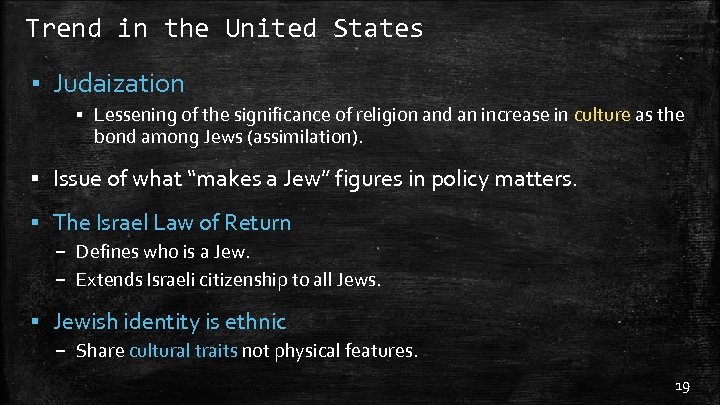 Trend in the United States

▪ Judaization

▪ Lessening of the significance of religion and an increase in culture as the bond among Jews (assimilation).

▪ Issue of what “makes a Jew” figures in policy matters.

▪ The Israel Law of Return

– Defines who is a Jew.

– Extends Israeli citizenship to all Jews.

▪ Jewish identity is ethnic

– Share cultural traits not physical features.

19